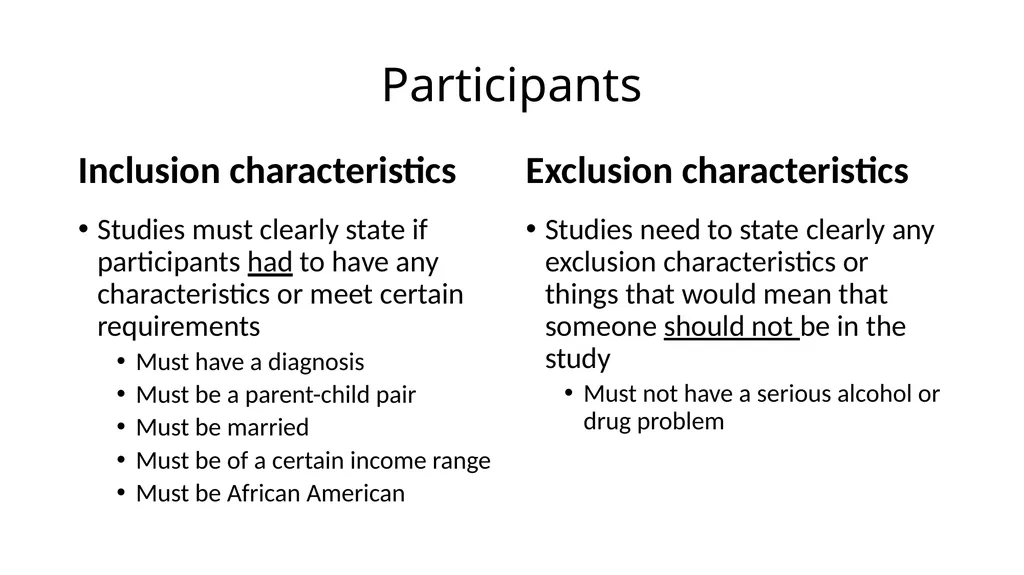 Participants

Inclusion characteristics

• Studies must clearly state if participants had to have any characteristics or meet certain requirements
  • Must have a diagnosis
  • Must be a parent-child pair
  • Must be married
  • Must be of a certain income range
  • Must be African American

Exclusion characteristics

• Studies need to state clearly any exclusion characteristics or things that would mean that someone should not be in the study
  • Must not have a serious alcohol or drug problem